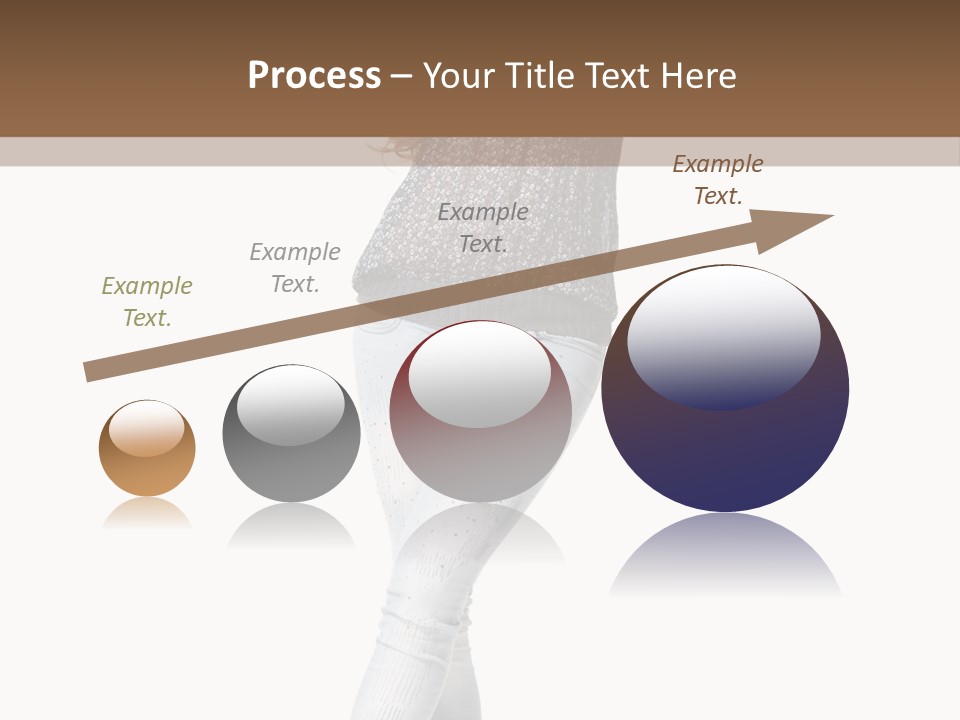 Process – Your Title Text Here

Example Text.

Example Text.

Example Text.

Example Text.